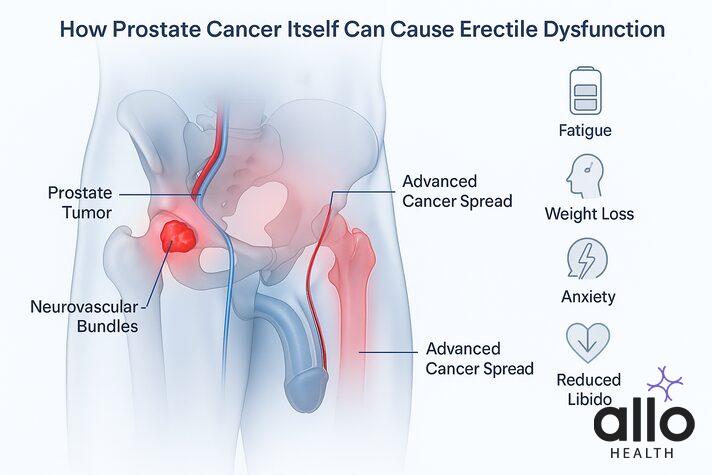 How Prostate Cancer Itself Can Cause Erectile Dysfunction

Prostate Tumor

Neurovascular Bundles

Advanced Cancer Spread

Advanced Cancer Spread

Fatigue

Weight Loss

Anxiety

Reduced Libido

allo
HEALTH